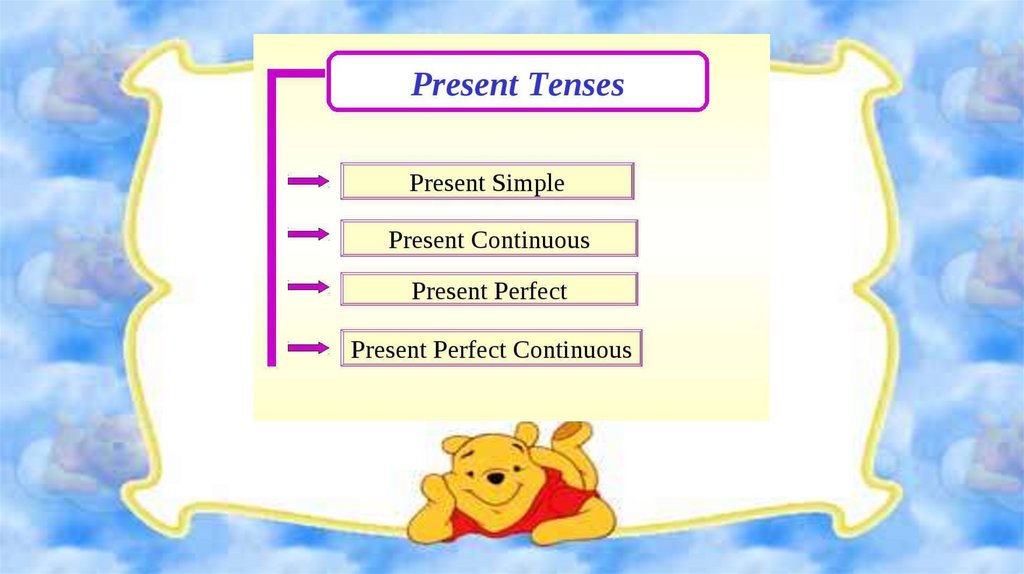 Present Tenses

Present Simple

Present Continuous

Present Perfect

Present Perfect Continuous